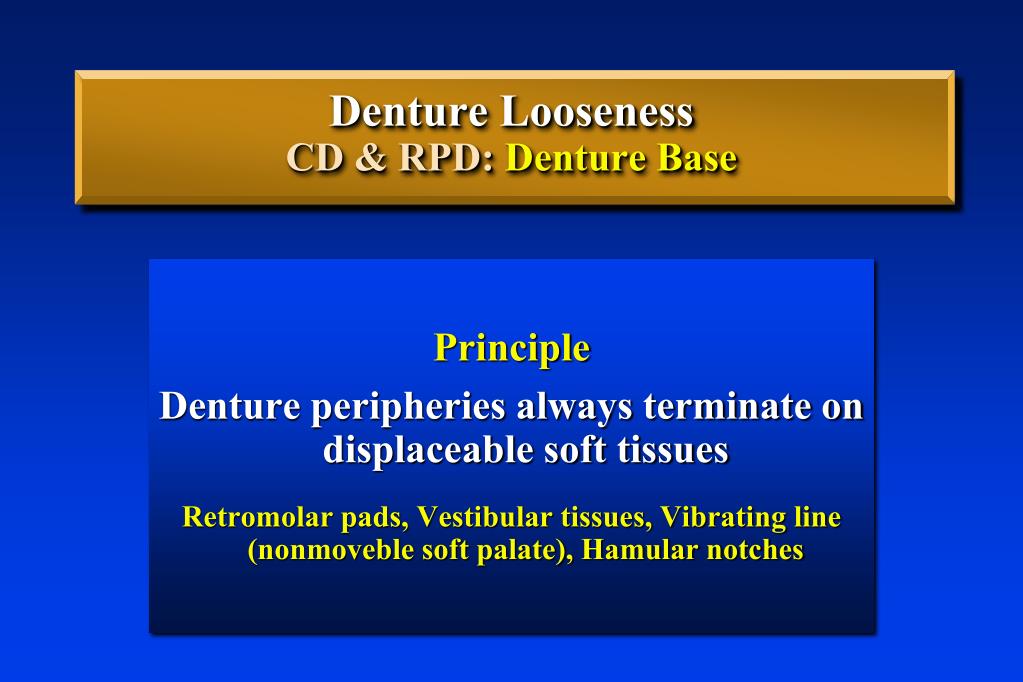 Denture Looseness
CD & RPD: Denture Base

Principle

Denture peripheries always terminate on displaceable soft tissues

Retromolar pads, Vestibular tissues, Vibrating line (nonmoveble soft palate), Hamular notches